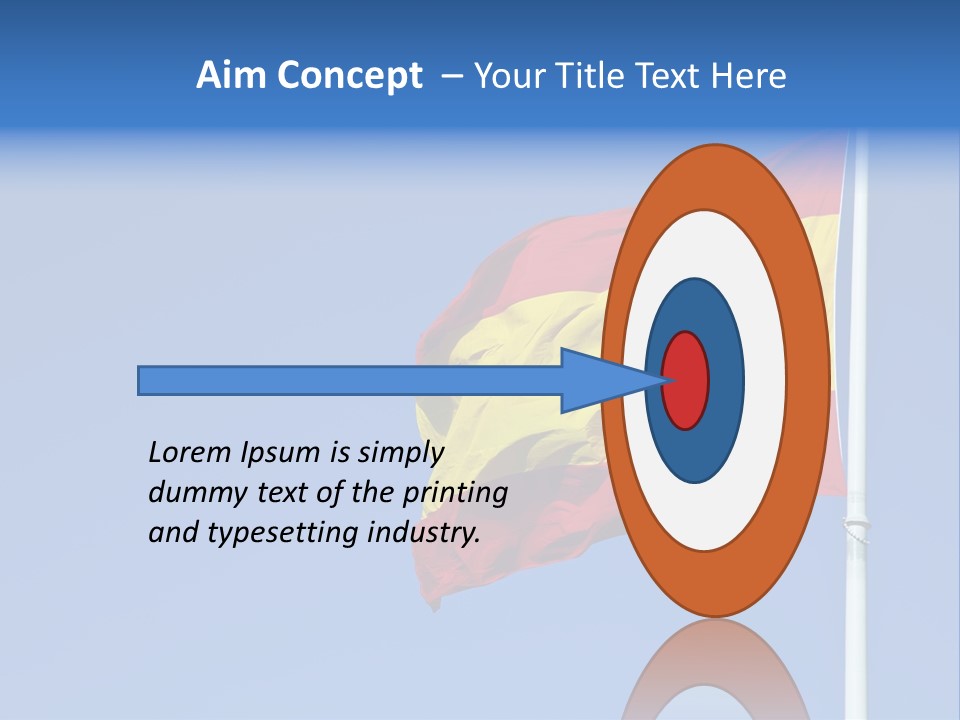 Aim Concept – Your Title Text Here

Lorem Ipsum is simply dummy text of the printing and typesetting industry.